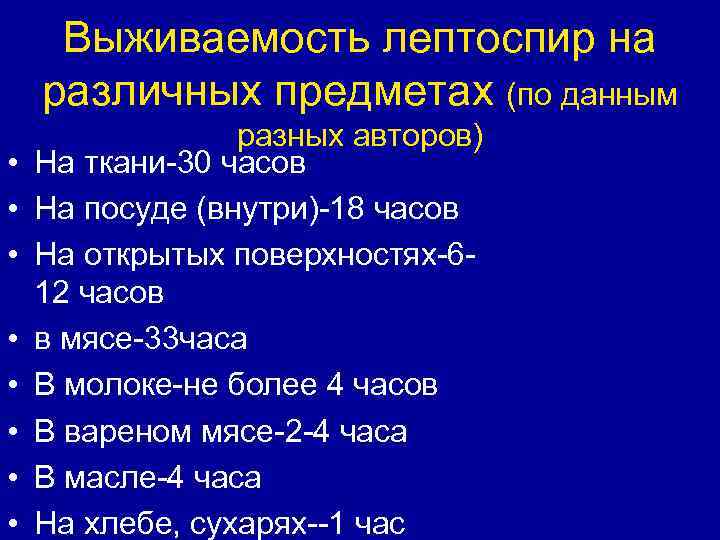 Выживаемость лептоспир на различных предметах (по данным разных авторов)

• На ткани-30 часов
• На посуде (внутри)-18 часов
• На открытых поверхностях-6-12 часов
• в мясе-33часа
• В молоке-не более 4 часов
• В вареном мясе-2-4 часа
• В масле-4 часа
• На хлебе, сухарях--1 час